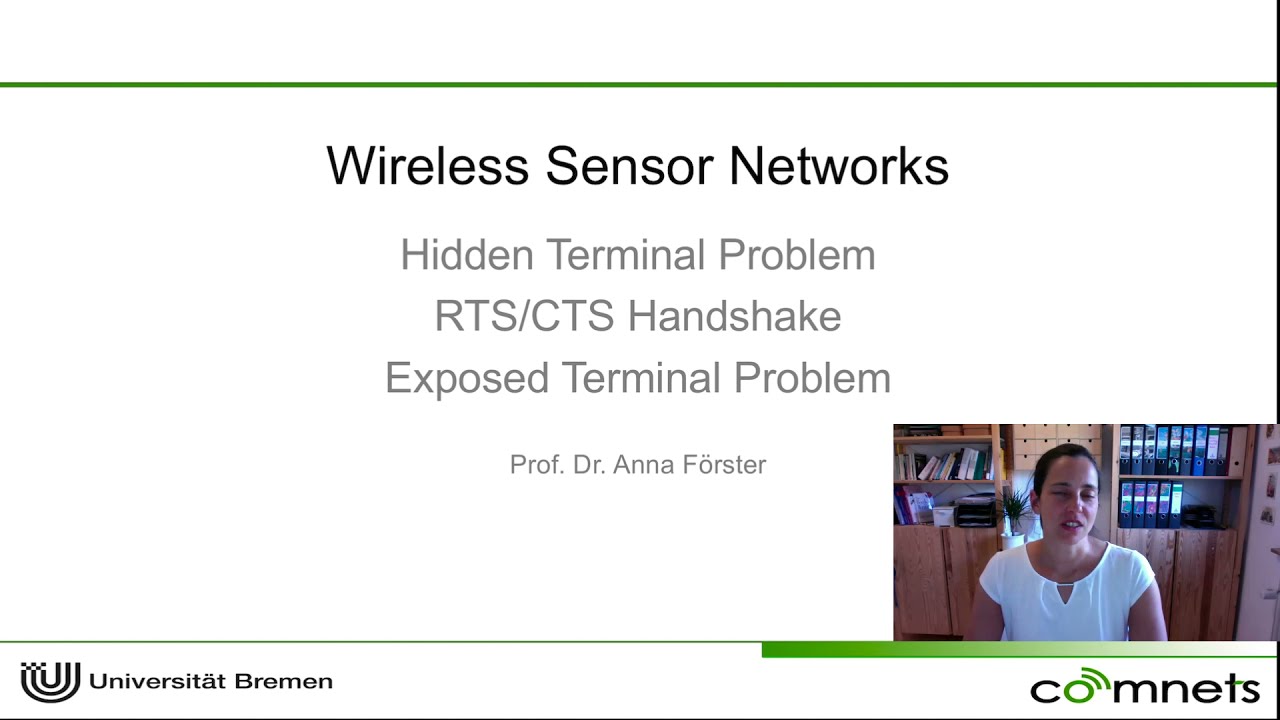 Wireless Sensor Networks

Hidden Terminal Problem
RTS/CTS Handshake
Exposed Terminal Problem

Prof. Dr. Anna Förster

Universität Bremen

comnets